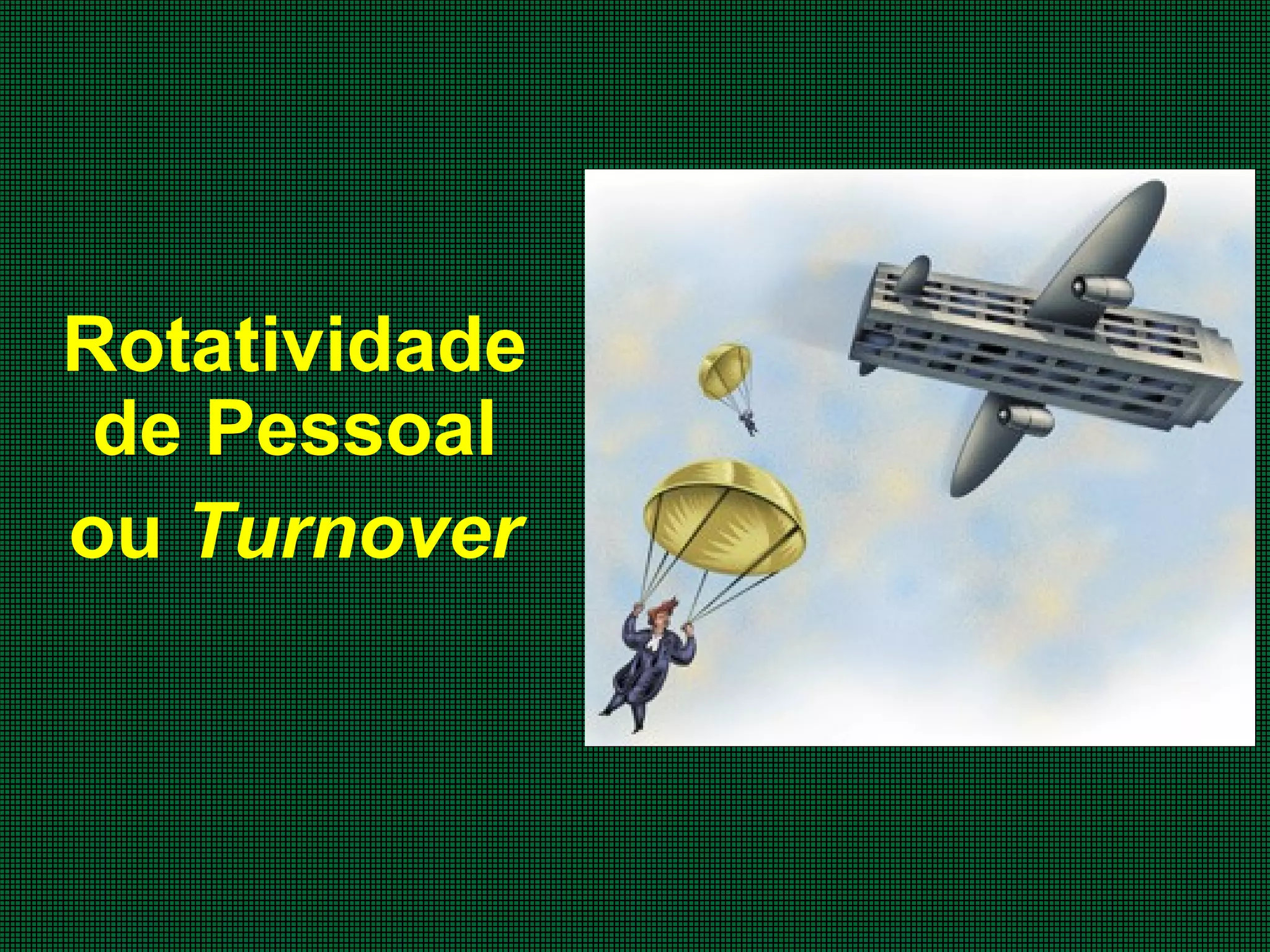 Rotatividade de Pessoal ou Turnover